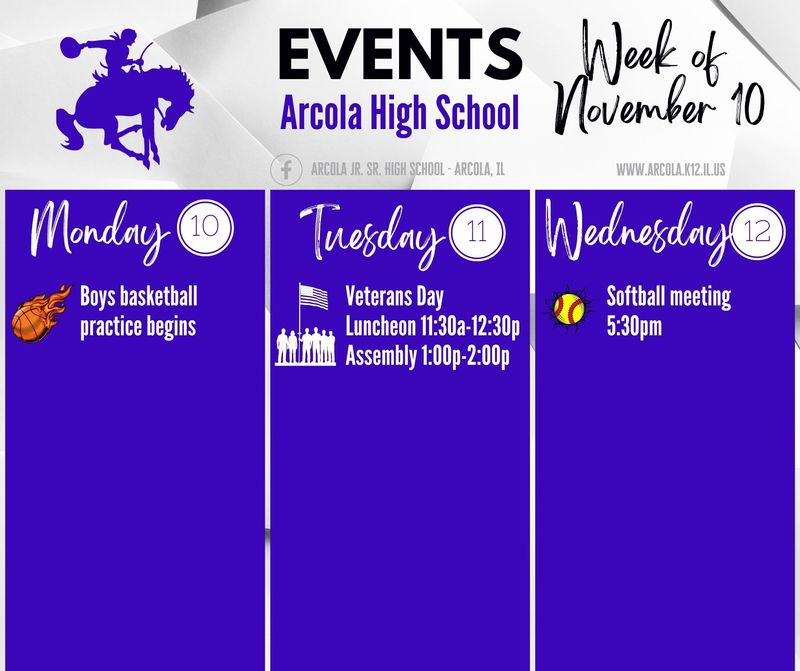 EVENTS
Arcola High School

Week of November 10

ARCOLA JR. SR. HIGH SCHOOL - ARCOLA, IL

WWW.ARCOLA.K12.IL.US

Monday 10

Boys basketball practice begins

Tuesday 11

Veterans Day
Luncheon 11:30a-12:30p
Assembly 1:00p-2:00p

Wednesday 12

Softball meeting
5:30pm